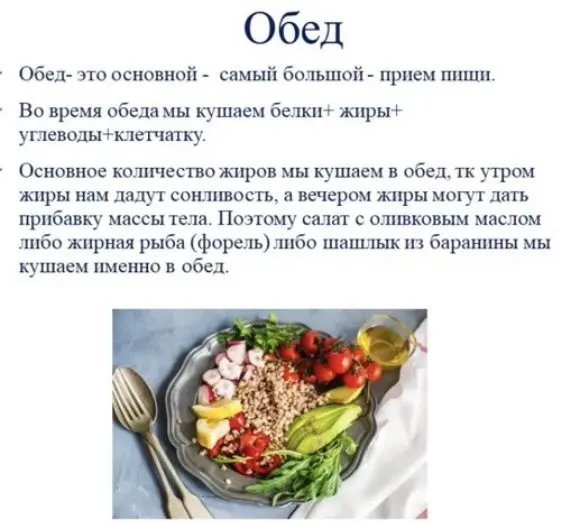 Обед

- Обед- это основной - самый большой - прием пищи.

- Во время обеда мы кушаем белки+ жиры+ углеводы+клетчатку.

- Основное количество жиров мы кушаем в обед, тк утром жиры нам дадут сонливость, а вечером жиры могут дать прибавку массы тела. Поэтому салат с оливковым маслом либо жирная рыба (форель) либо шашлык из баранины мы кушаем именно в обед.